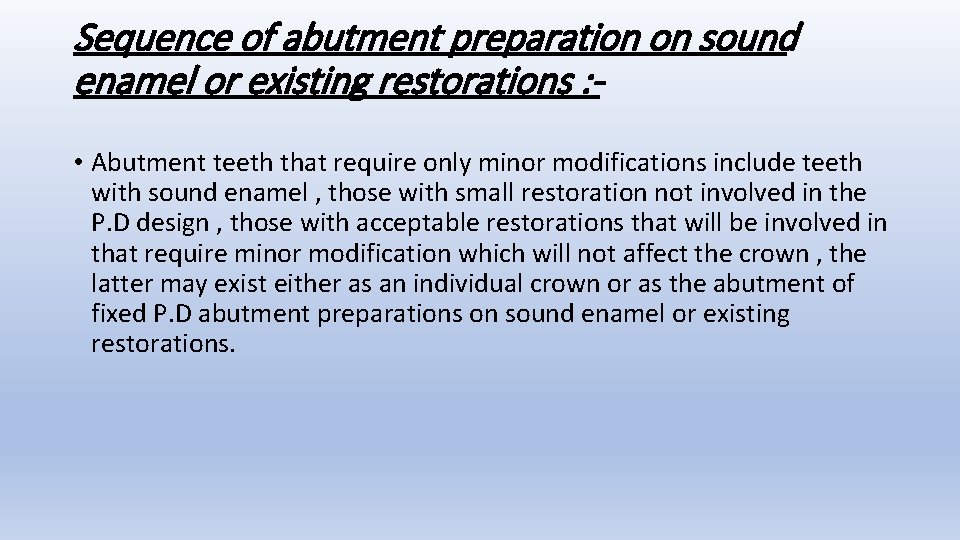 Sequence of abutment preparation on sound enamel or existing restorations :-

• Abutment teeth that require only minor modifications include teeth with sound enamel , those with small restoration not involved in the P.D design , those with acceptable restorations that will be involved in that require minor modification which will not affect the crown , the latter may exist either as an individual crown or as the abutment of fixed P.D abutment preparations on sound enamel or existing restorations.